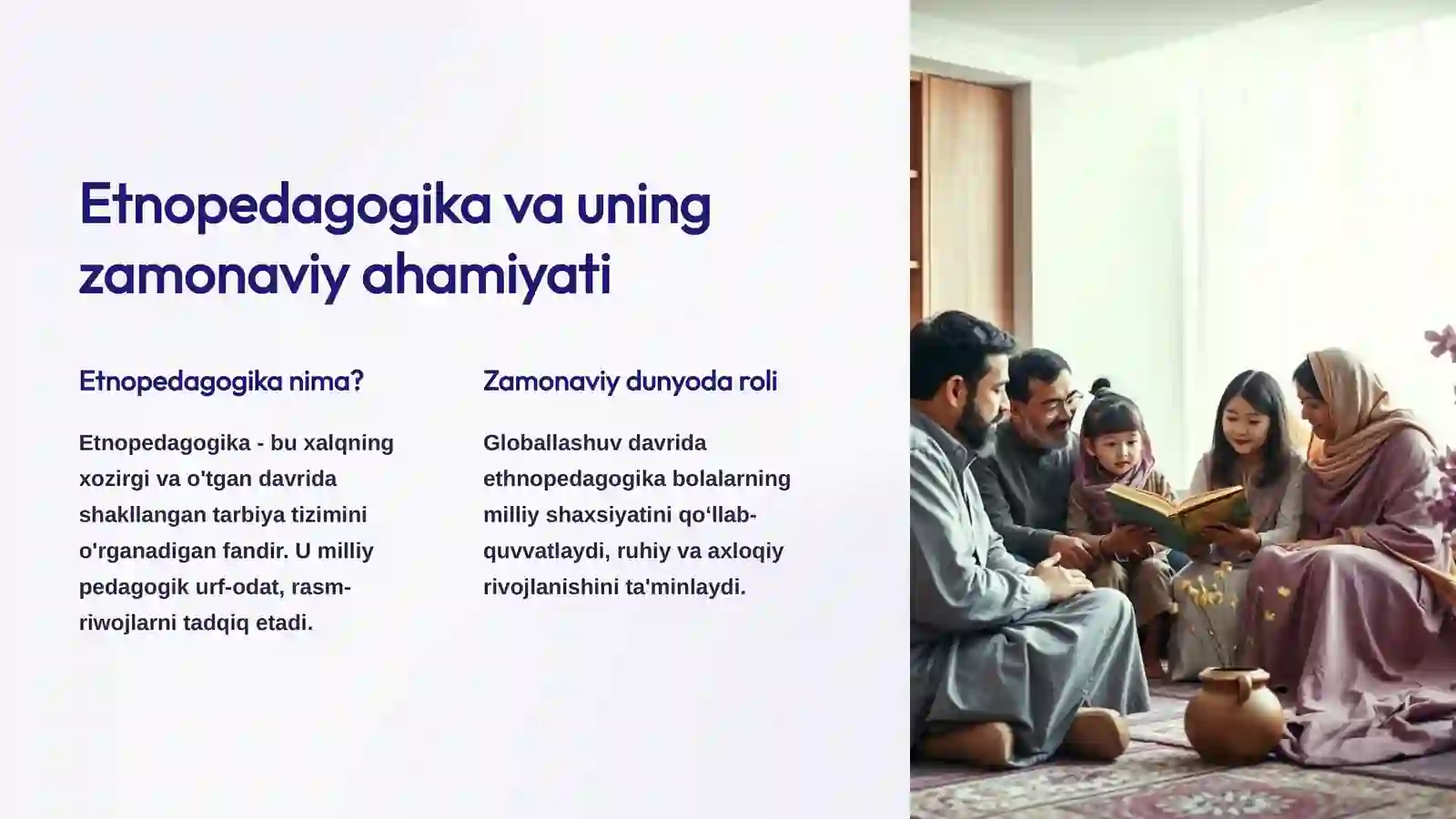 Etnopedagogika va uning zamonaviy ahamiyati

Etnopedagogika nima?

Etnopedagogika - bu xalqning xozirgi va o'tgan davrida shakllangan tarbiya tizimini o'rganadigan fandir. U milliy pedagogik urf-odat, rasm-riwojlarni tadqiq etadi.

Zamonaviy dunyoda roli

Globallashuv davrida ethnopedagogika bolalarning milliy shaxsiyatini qo‘llab-quvvatlaydi, ruhiy va axloqiy rivojlanishini ta'minlaydi.